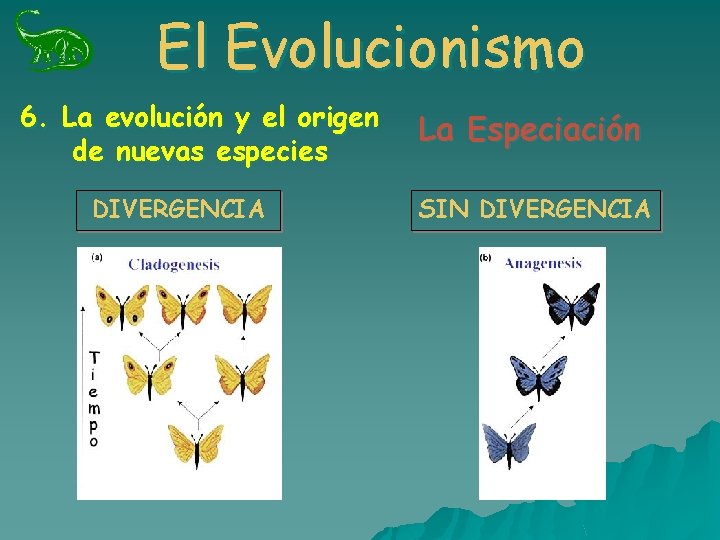 El Evolucionismo

6. La evolución y el origen de nuevas especies

La Especiación

DIVERGENCIA

SIN DIVERGENCIA

(a) Cladogenesis

Tiempo

(b) Anagenesis